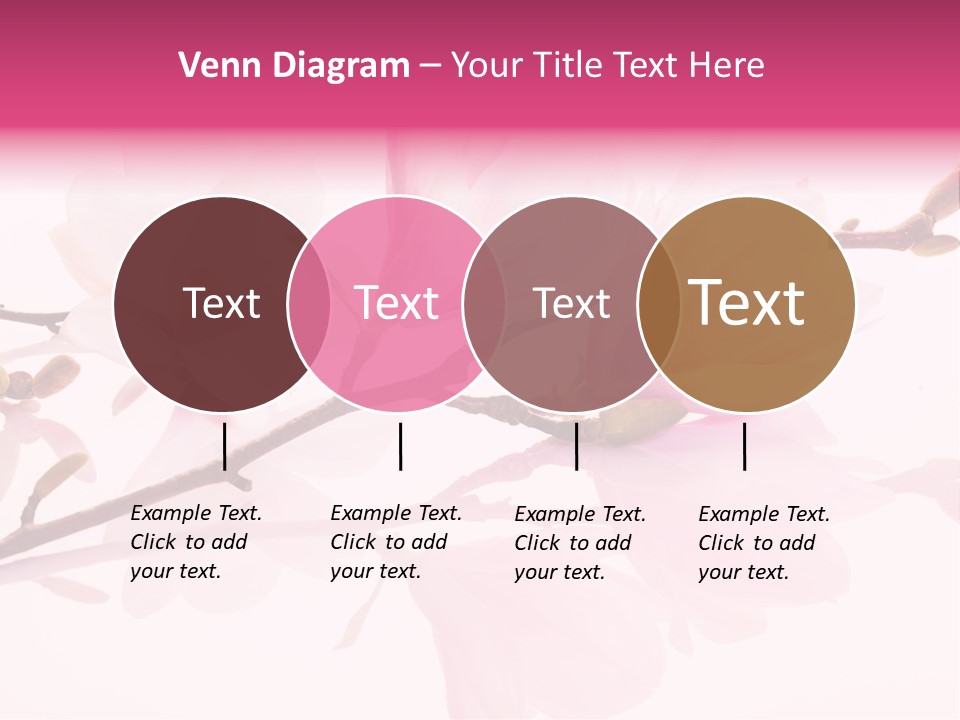 Venn Diagram – Your Title Text Here

Text

Text

Text

Text

Example Text. Click to add your text.

Example Text. Click to add your text.

Example Text. Click to add your text.

Example Text. Click to add your text.